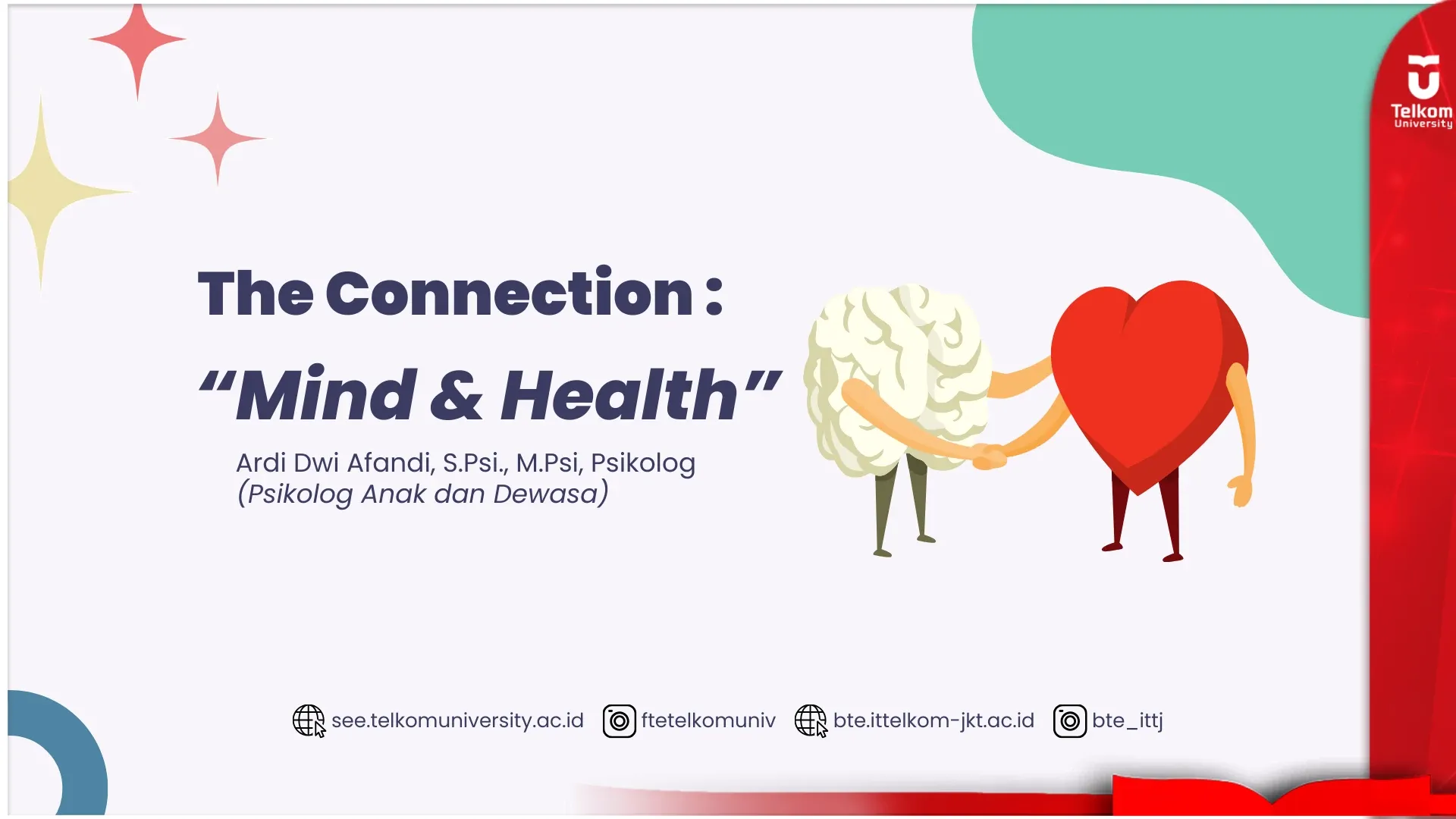 Telkom University

The Connection :

“Mind & Health”

Ardi Dwi Afandi, S.Psi., M.Psi, Psikolog
(Psikolog Anak dan Dewasa)

see.telkomuniversity.ac.id ftetelkomuniv bte.ittelkom-jkt.ac.id bte_ittj